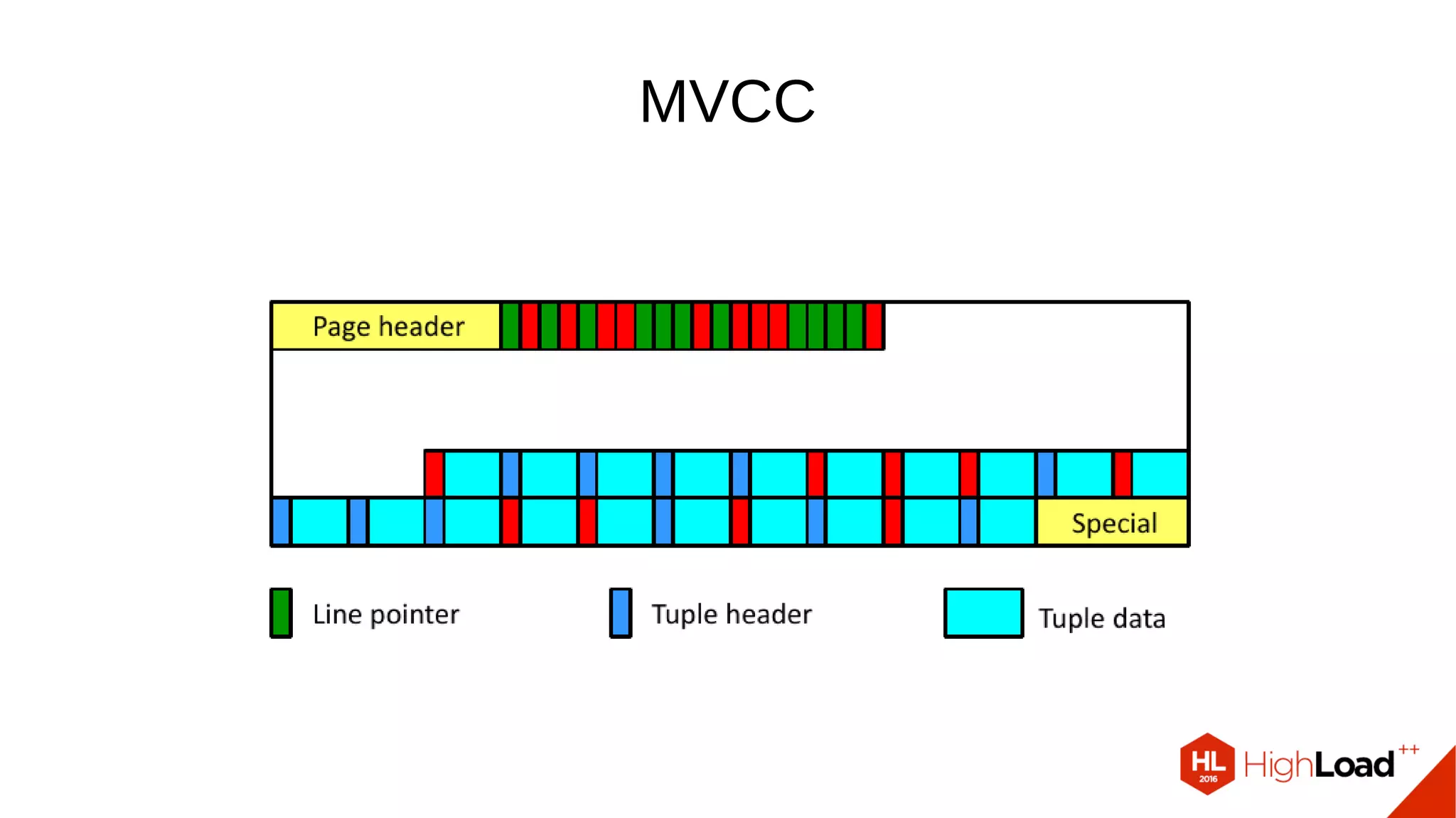 MVCC

Page header

Special

Line pointer

Tuple header

Tuple data

HL 2016 HighLoad++